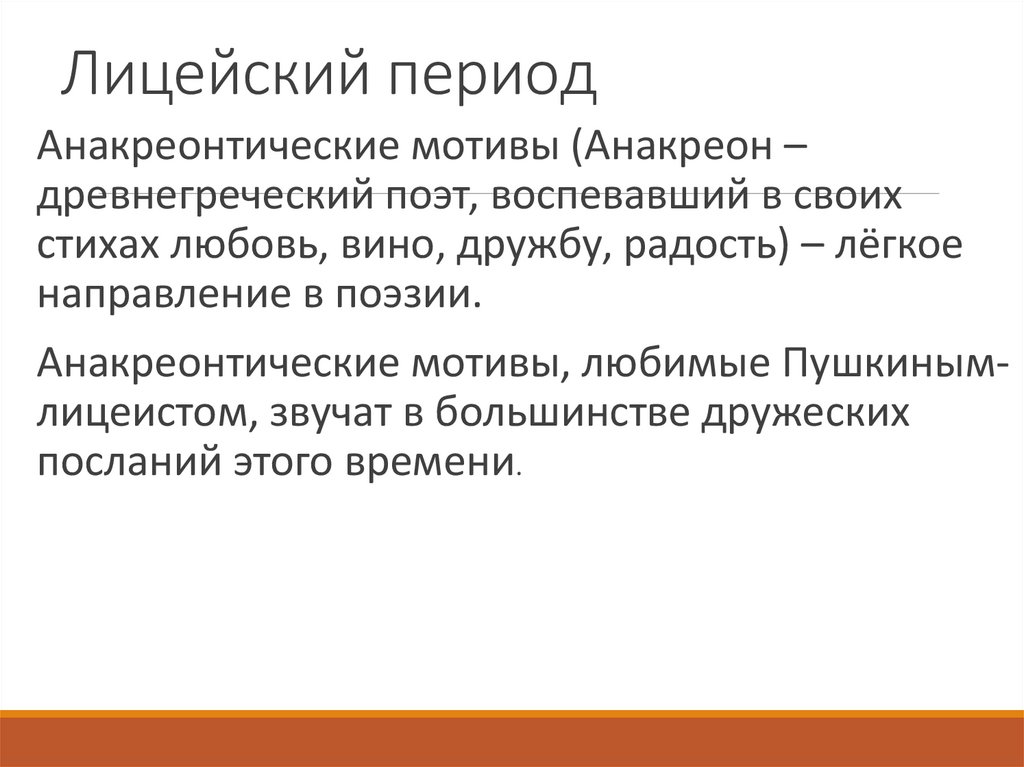 Лицейский период

Анакреонтические мотивы (Анакреон – древнегреческий поэт, воспевавший в своих стихах любовь, вино, дружбу, радость) – лёгкое направление в поэзии.

Анакреонтические мотивы, любимые Пушкиным-лицеистом, звучат в большинстве дружеских посланий этого времени.